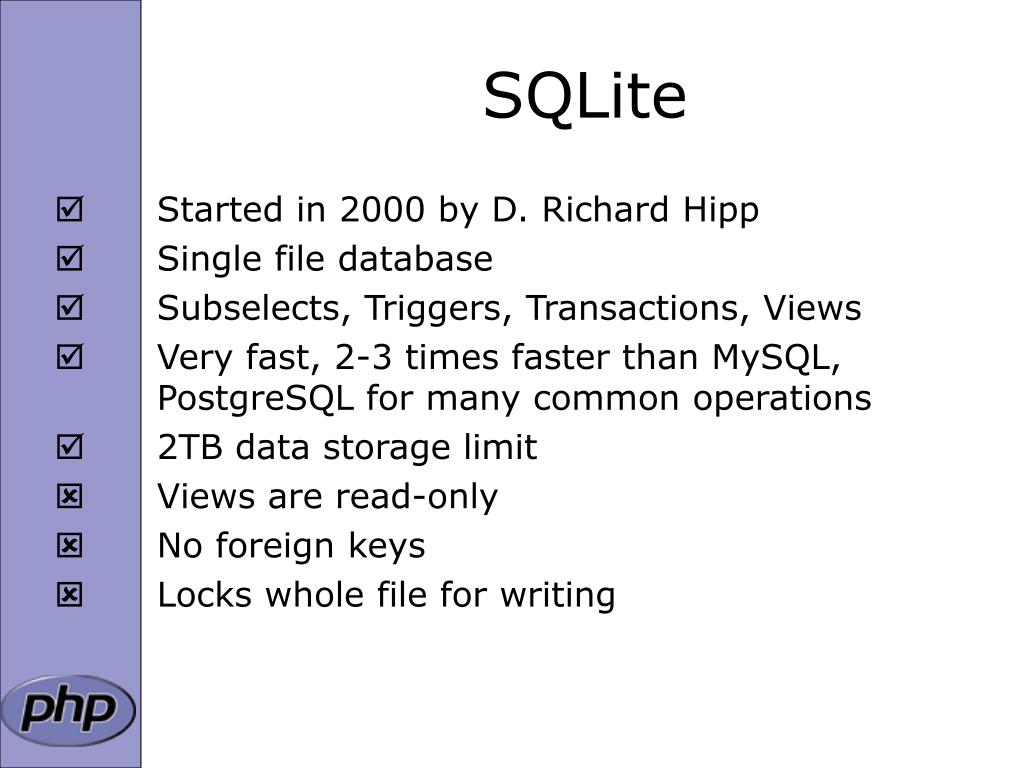 SQLite

☑ Started in 2000 by D. Richard Hipp
☑ Single file database
☑ Subselects, Triggers, Transactions, Views
☑ Very fast, 2-3 times faster than MySQL, PostgreSQL for many common operations
☑ 2TB data storage limit
☒ Views are read-only
☒ No foreign keys
☒ Locks whole file for writing

php